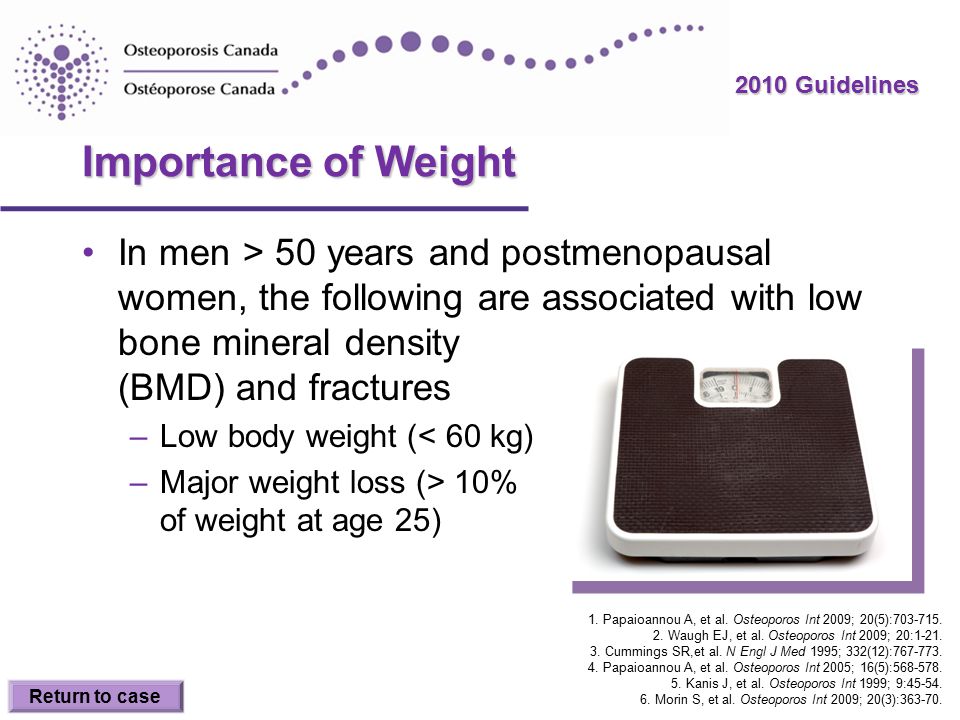 Osteoporosis Canada
Ostéoporose Canada

2010 Guidelines

Importance of Weight

• In men > 50 years and postmenopausal women, the following are associated with low bone mineral density (BMD) and fractures
– Low body weight (< 60 kg)
– Major weight loss (> 10% of weight at age 25)

1. Papaioannou A, et al. Osteoporos Int 2009; 20(5):703-715.
2. Waugh EJ, et al. Osteoporos Int 2009; 20:1-21.
3. Cummings SR,et al. N Engl J Med 1995; 332(12):767-773.
4. Papaioannou A, et al. Osteoporos Int 2005; 16(5):568-578.
5. Kanis J, et al. Osteoporos Int 1999; 9:45-54.
6. Morin S, et al. Osteoporos Int 2009; 20(3):363-70.

Return to case